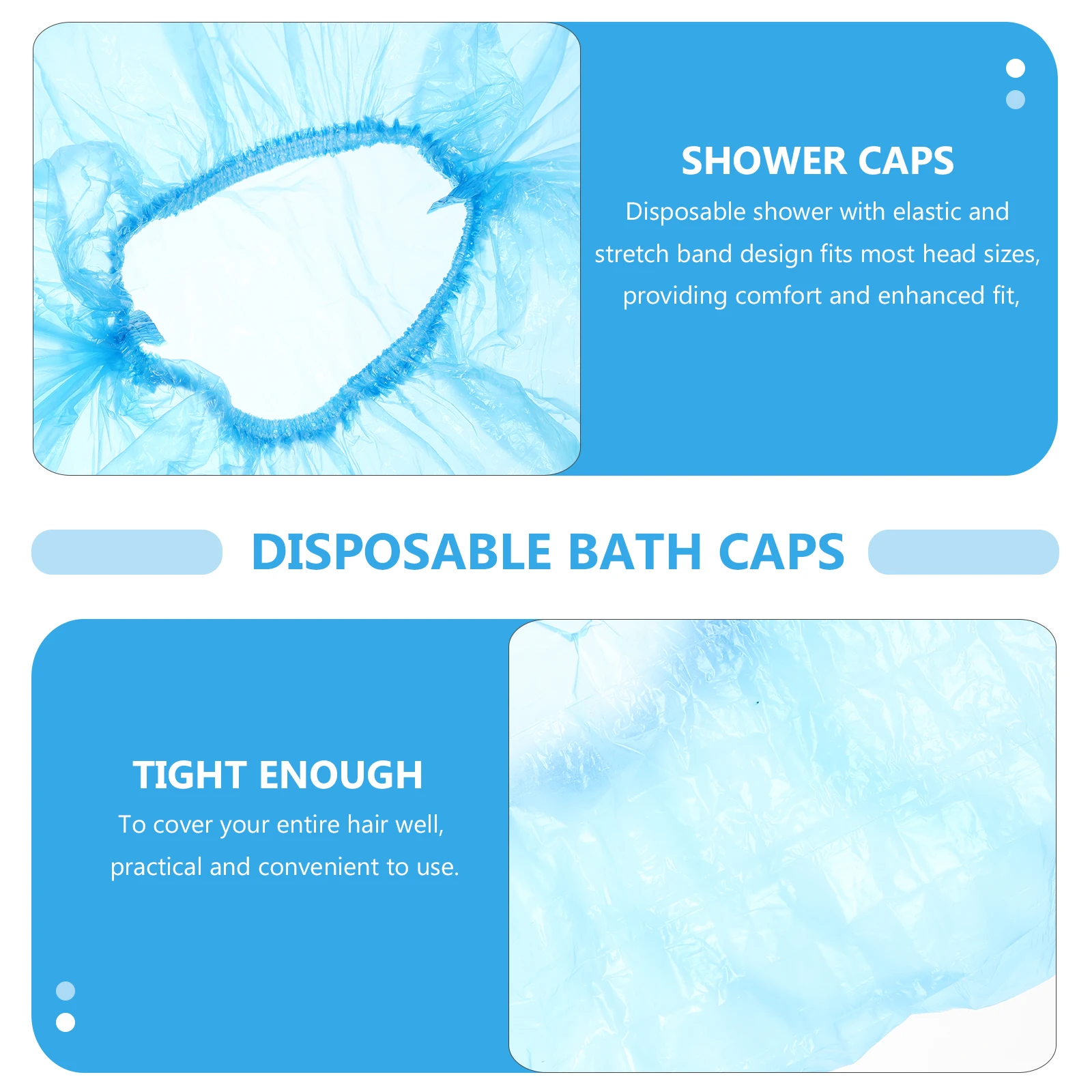 SHOWER CAPS

Disposable shower with elastic and stretch band design fits most head sizes, providing comfort and enhanced fit,

DISPOSABLE BATH CAPS

TIGHT ENOUGH

To cover your entire hair well, practical and convenient to use.